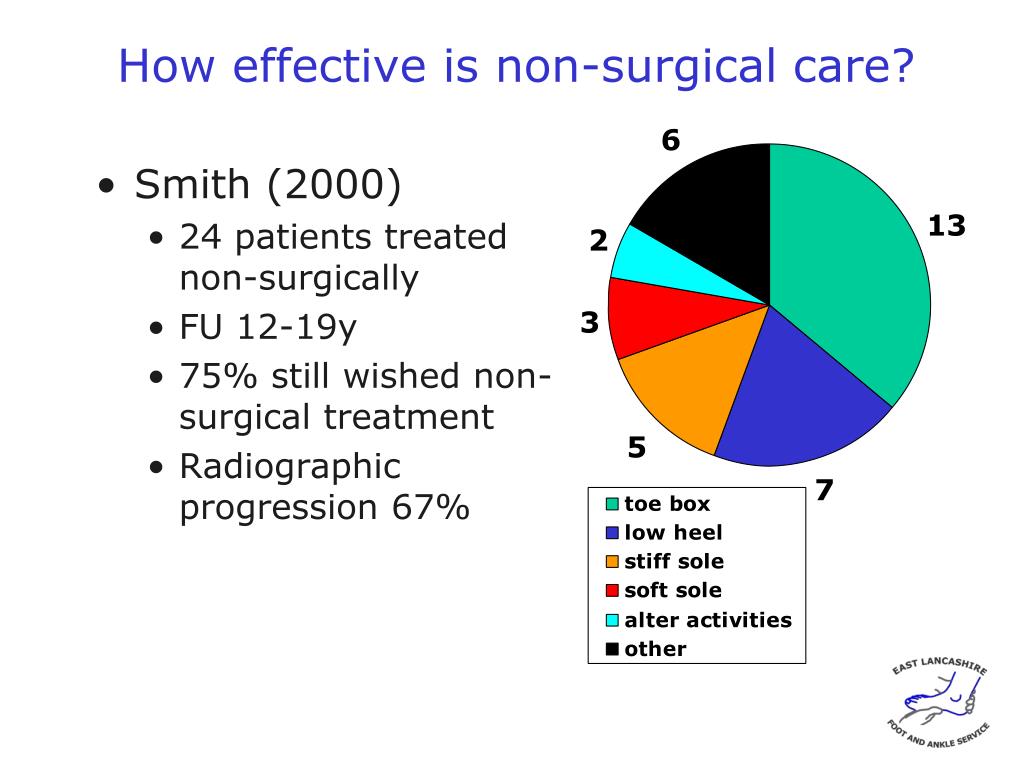 How effective is non-surgical care?

• Smith (2000)
  • 24 patients treated non-surgically
  • FU 12-19y
  • 75% still wished non-surgical treatment
  • Radiographic progression 67%

6
13
2
3
5
7

toe box
low heel
stiff sole
soft sole
alter activities
other

EAST LANCASHIRE
FOOT AND ANKLE SERVICE